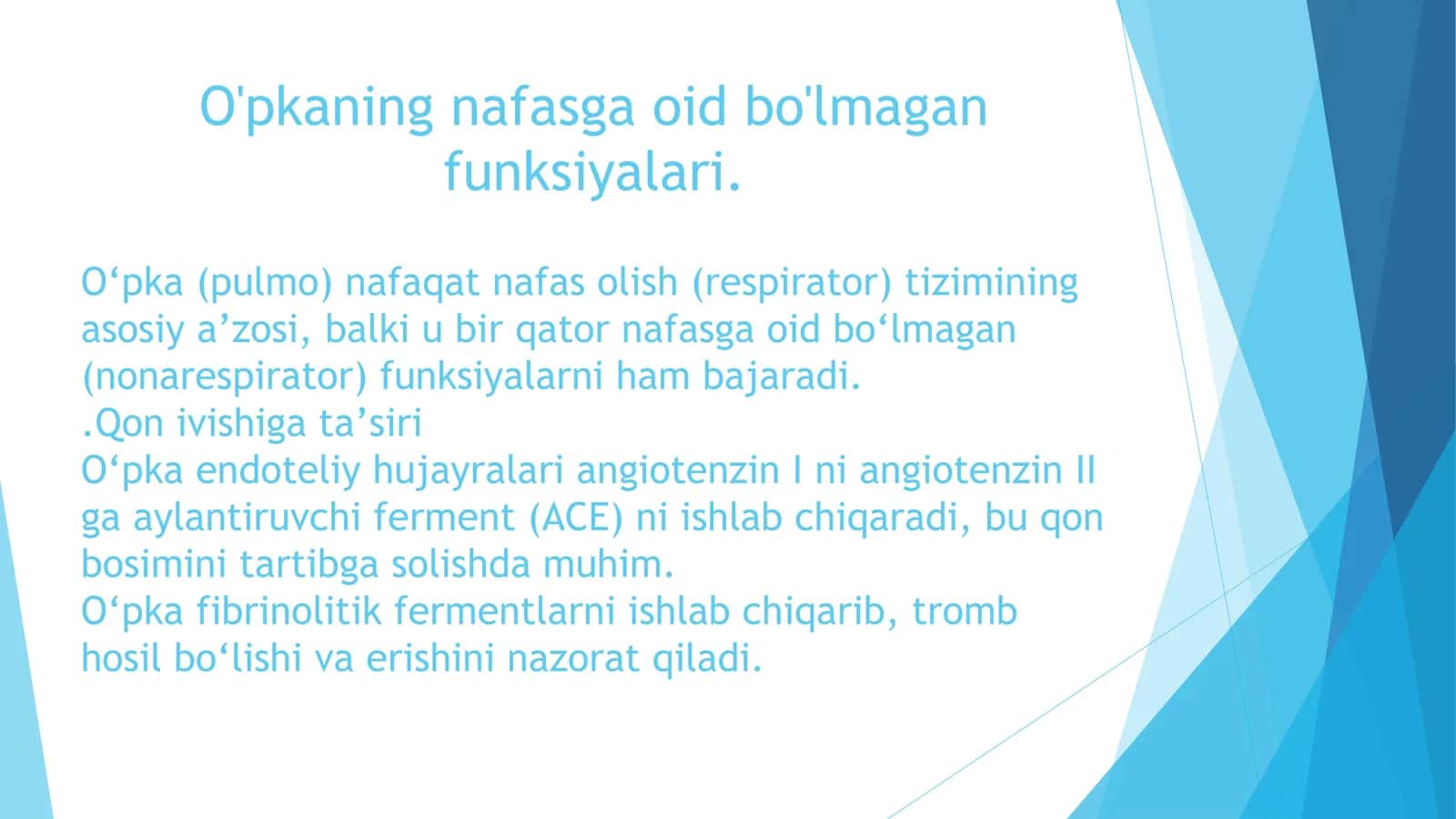 O'pkaning nafasga oid bo'lmagan funksiyalari.

O‘pka (pulmo) nafaqat nafas olish (respirator) tizimining asosiy a’zosi, balki u bir qator nafasga oid bo‘lmagan (nonarespirator) funksiyalarni ham bajaradi.
.Qon ivishiga ta’siri
O‘pka endoteliy hujayralari angiotenzin I ni angiotenzin II ga aylantiruvchi ferment (ACE) ni ishlab chiqaradi, bu qon bosimini tartibga solishda muhim.
O‘pka fibrinolitik fermentlarni ishlab chiqarib, tromb hosil bo‘lishi va erishini nazorat qiladi.